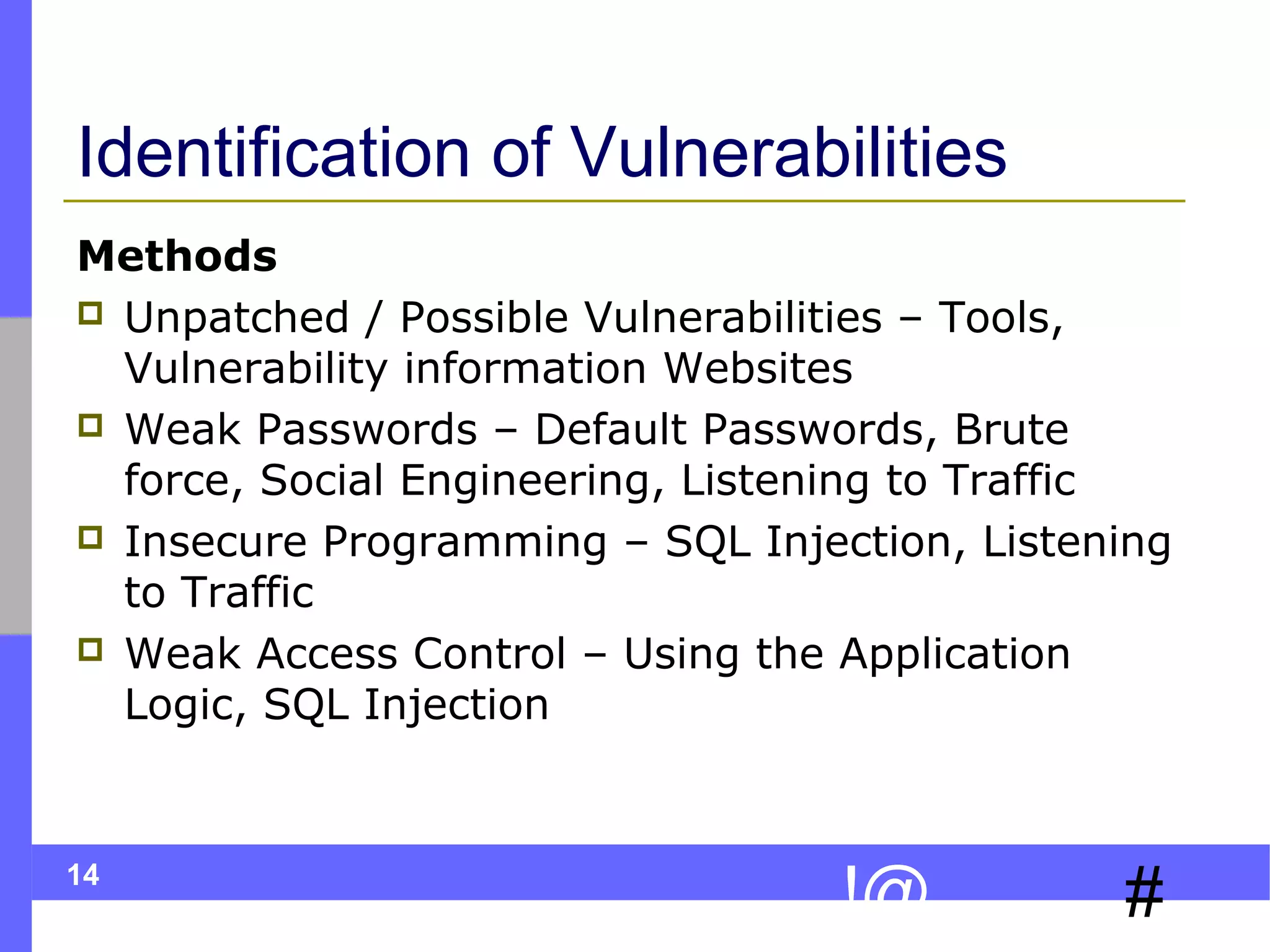 Identification of Vulnerabilities

Methods

Unpatched / Possible Vulnerabilities – Tools, Vulnerability information Websites

Weak Passwords – Default Passwords, Brute force, Social Engineering, Listening to Traffic

Insecure Programming – SQL Injection, Listening to Traffic

Weak Access Control – Using the Application Logic, SQL Injection

14

!@

#